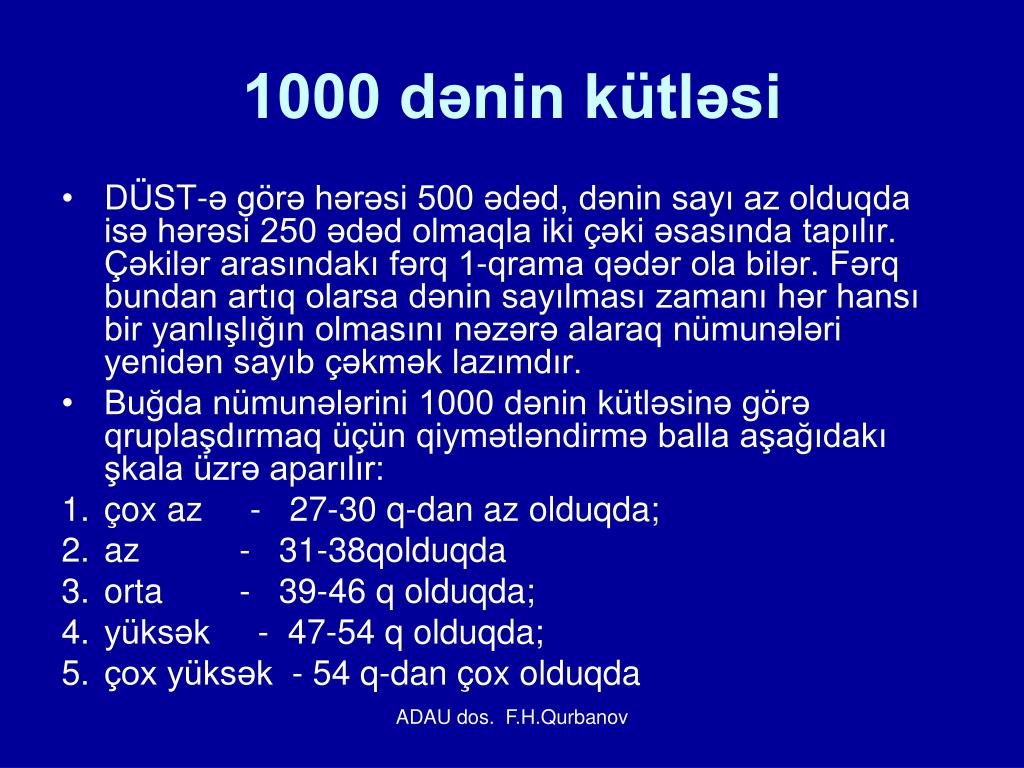 1000 dənin kütləsi

• DÜST-ə görə hərəsi 500 ədəd, dənin sayı az olduqda isə hərəsi 250 ədəd olmaqla iki çəki əsasında tapılır. Çəkilər arasındakı fərq 1-qrama qədər ola bilər. Fərq bundan artıq olarsa dənin sayılması zamanı hər hansı bir yanlışlığın olmasını nəzərə alaraq nümunələri yenidən sayıb çəkmək lazımdır.
• Buğda nümunələrini 1000 dənin kütləsinə görə qruplaşdırmaq üçün qiymətləndirmə balla aşağıdakı şkala üzrə aparılır:
1. çox az - 27-30 q-dan az olduqda;
2. az - 31-38qolduqda
3. orta - 39-46 q olduqda;
4. yüksək - 47-54 q olduqda;
5. çox yüksək - 54 q-dan çox olduqda

ADAU dos. F.H.Qurbanov